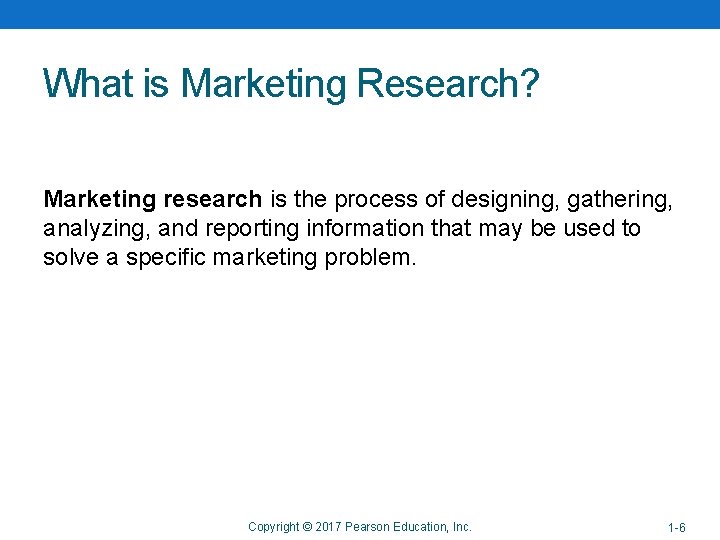 What is Marketing Research?

Marketing research is the process of designing, gathering, analyzing, and reporting information that may be used to solve a specific marketing problem.

Copyright © 2017 Pearson Education, Inc.

1-6